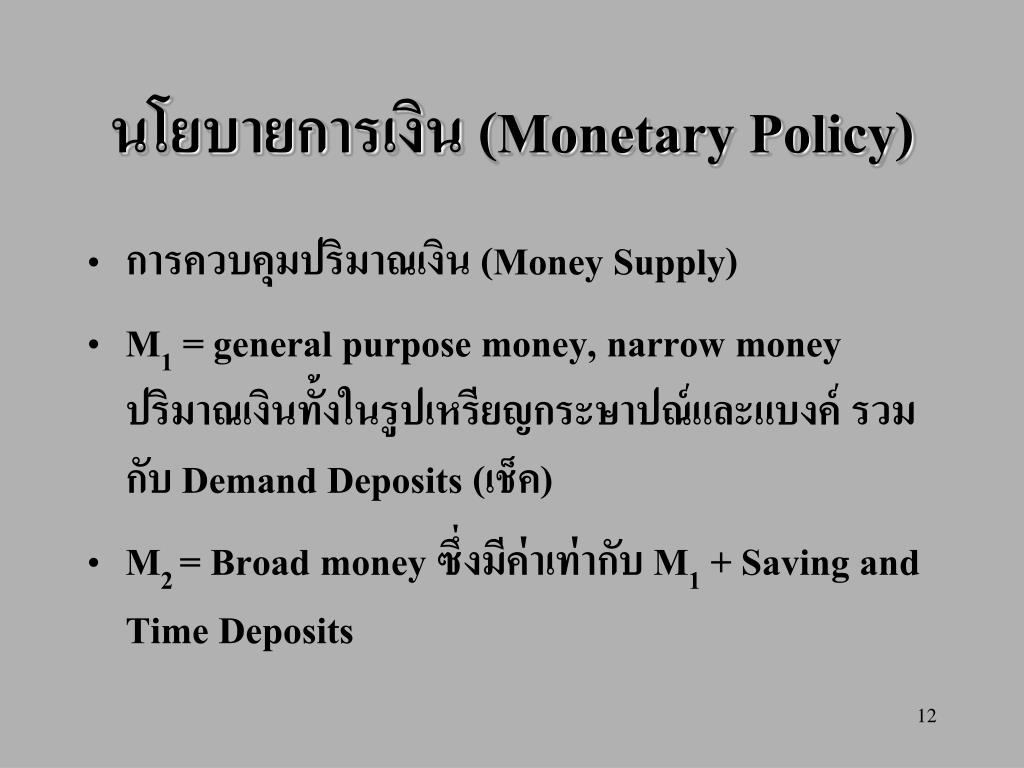 นโยบายการเงิน (Monetary Policy)

• การควบคุมปริมาณเงิน (Money Supply)

• $M_1$ = general purpose money, narrow money ปริมาณเงินทั้งในรูปเหรียญกระษาปณ์และแบงค์ รวมกับ Demand Deposits (เช็ค)

• $M_2$ = Broad money ซึ่งมีค่าเท่ากับ $M_1$ + Saving and Time Deposits

12